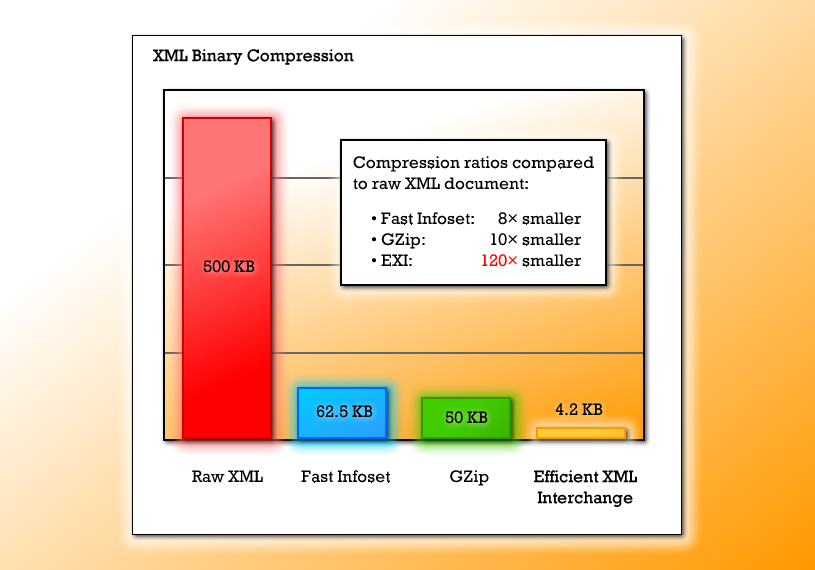 XML Binary Compression

Compression ratios compared to raw XML document:

• Fast Infoset: 8× smaller
• GZip: 10× smaller
• EXI: 120× smaller

500 KB

62.5 KB

50 KB

4.2 KB

Raw XML

Fast Infoset

GZip

Efficient XML Interchange